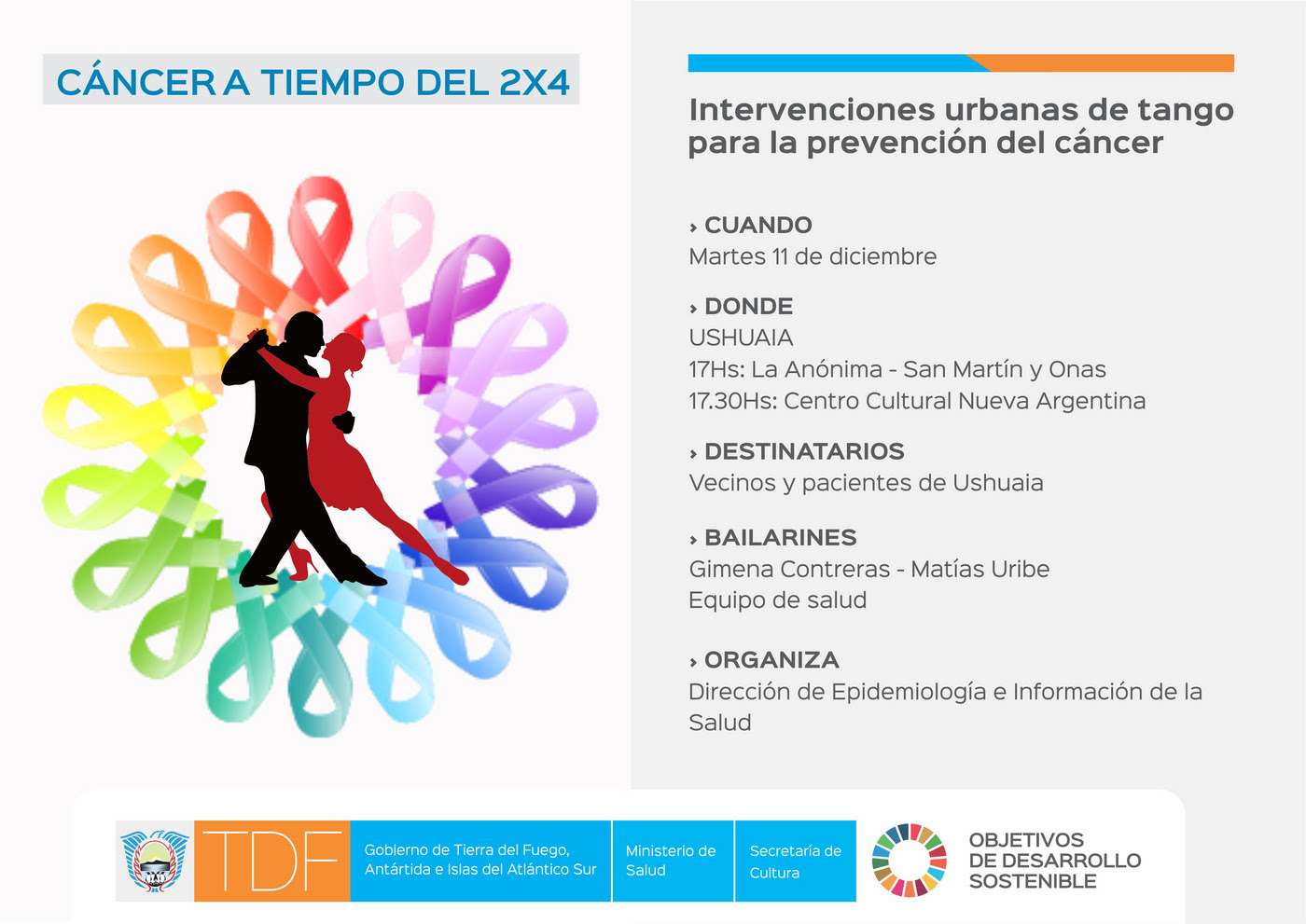 CÁNCER A TIEMPO DEL 2X4

Intervenciones urbanas de tango para la prevención del cáncer

› CUANDO
Martes 11 de diciembre

› DONDE
USHUAIA
17Hs: La Anónima - San Martín y Onas
17.30Hs: Centro Cultural Nueva Argentina

› DESTINATARIOS
Vecinos y pacientes de Ushuaia

› BAILARINES
Gimena Contreras - Matías Uribe
Equipo de salud

› ORGANIZA
Dirección de Epidemiología e Información de la Salud

TDF
Gobierno de Tierra del Fuego, Antártida e Islas del Atlántico Sur
Ministerio de Salud
Secretaría de Cultura
OBJETIVOS DE DESARROLLO SOSTENIBLE